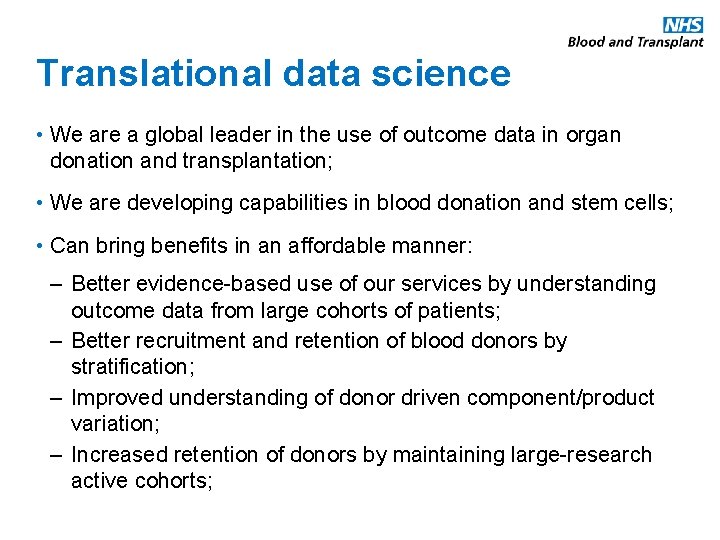 NHS
Blood and Transplant

Translational data science

• We are a global leader in the use of outcome data in organ donation and transplantation;

• We are developing capabilities in blood donation and stem cells;

• Can bring benefits in an affordable manner:

– Better evidence-based use of our services by understanding outcome data from large cohorts of patients;
– Better recruitment and retention of blood donors by stratification;
– Improved understanding of donor driven component/product variation;
– Increased retention of donors by maintaining large-research active cohorts;